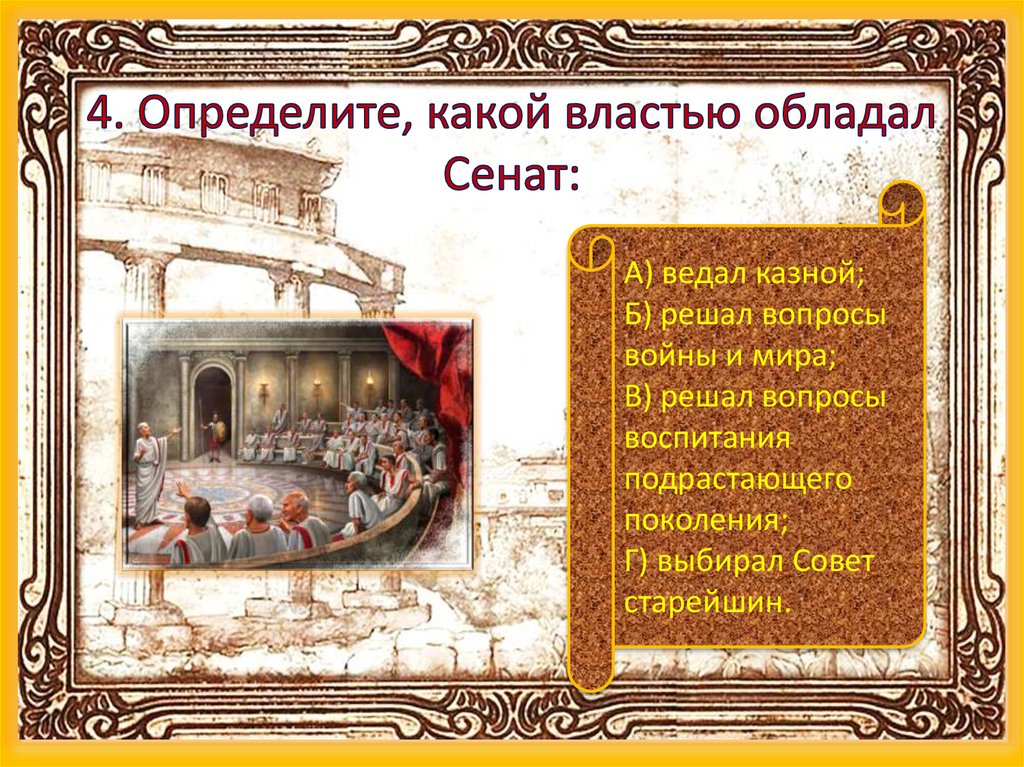 4. Определите, какой властью обладал Сенат:

А) ведал казной;
Б) решал вопросы войны и мира;
В) решал вопросы воспитания подрастающего поколения;
Г) выбирал Совет старейшин.